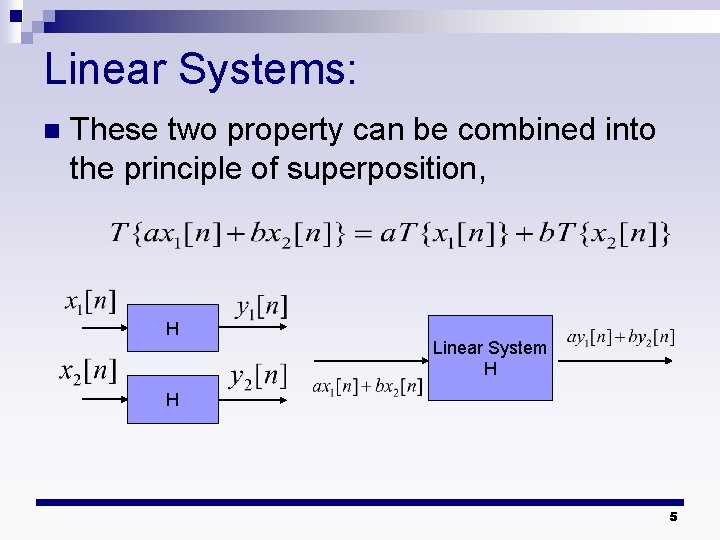 Linear Systems:

These two property can be combined into the principle of superposition,

$T\{ax_1[n]+bx_2[n]\}=aT\{x_1[n]\}+bT\{x_2[n]\}$

$x_1[n]$

H

$y_1[n]$

$x_2[n]$

H

$y_2[n]$

$ax_1[n]+bx_2[n]$

Linear System
H

$ay_1[n]+by_2[n]$

5